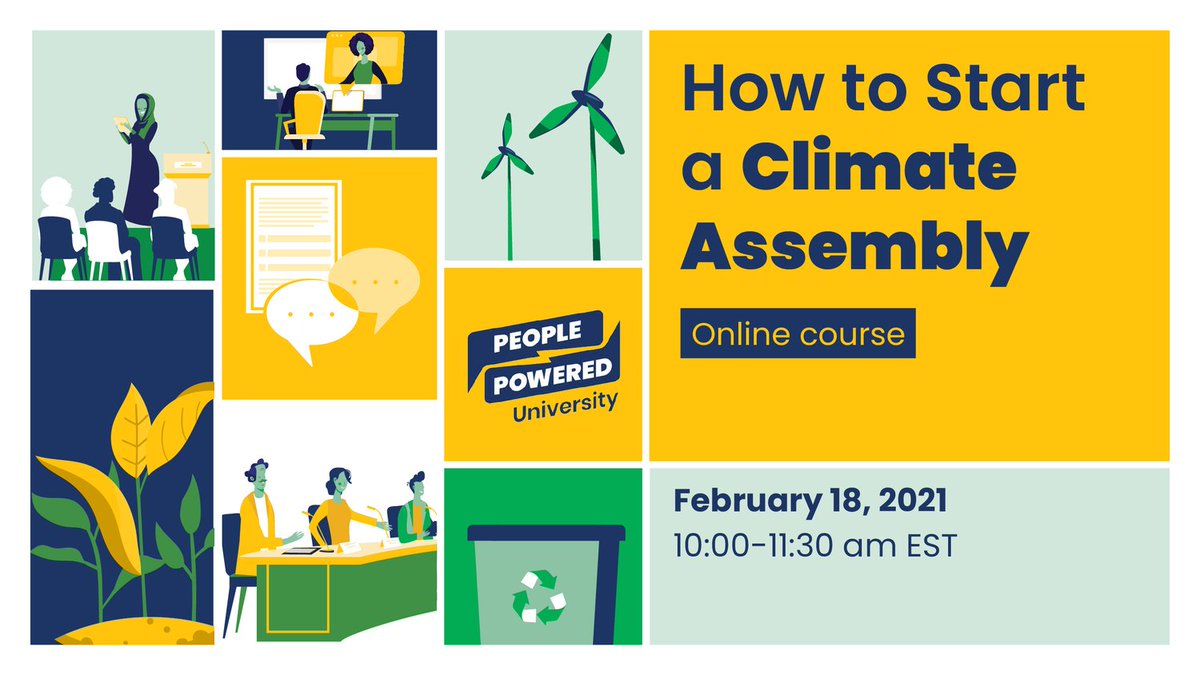 PEOPLE POWERED University

How to Start a Climate Assembly

Online course

February 18, 2021
10:00-11:30 am EST